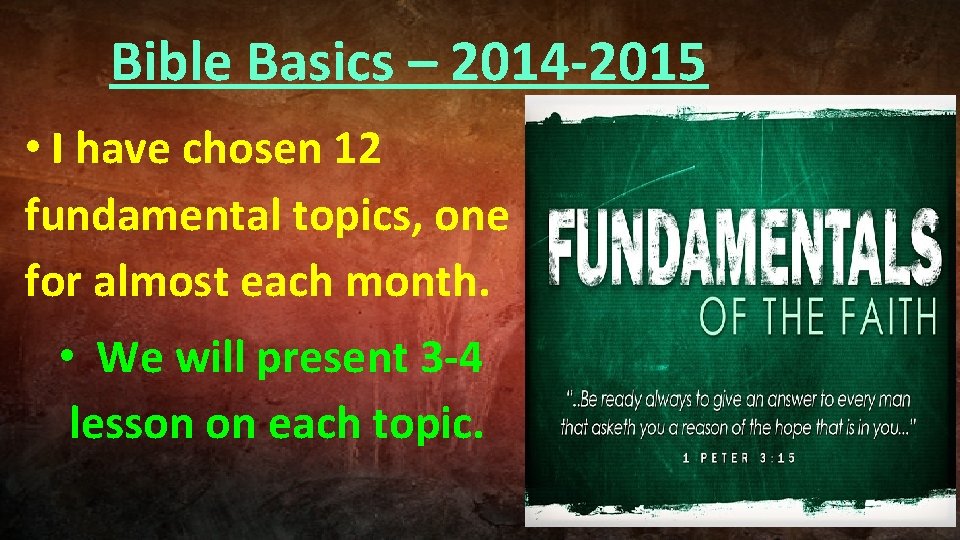 Bible Basics – 2014-2015

• I have chosen 12 fundamental topics, one for almost each month.

• We will present 3-4 lesson on each topic.

FUNDAMENTALS
OF THE FAITH

"..Be ready always to give an answer to every man that asketh you a reason of the hope that is in you..."
1 PETER 3:15